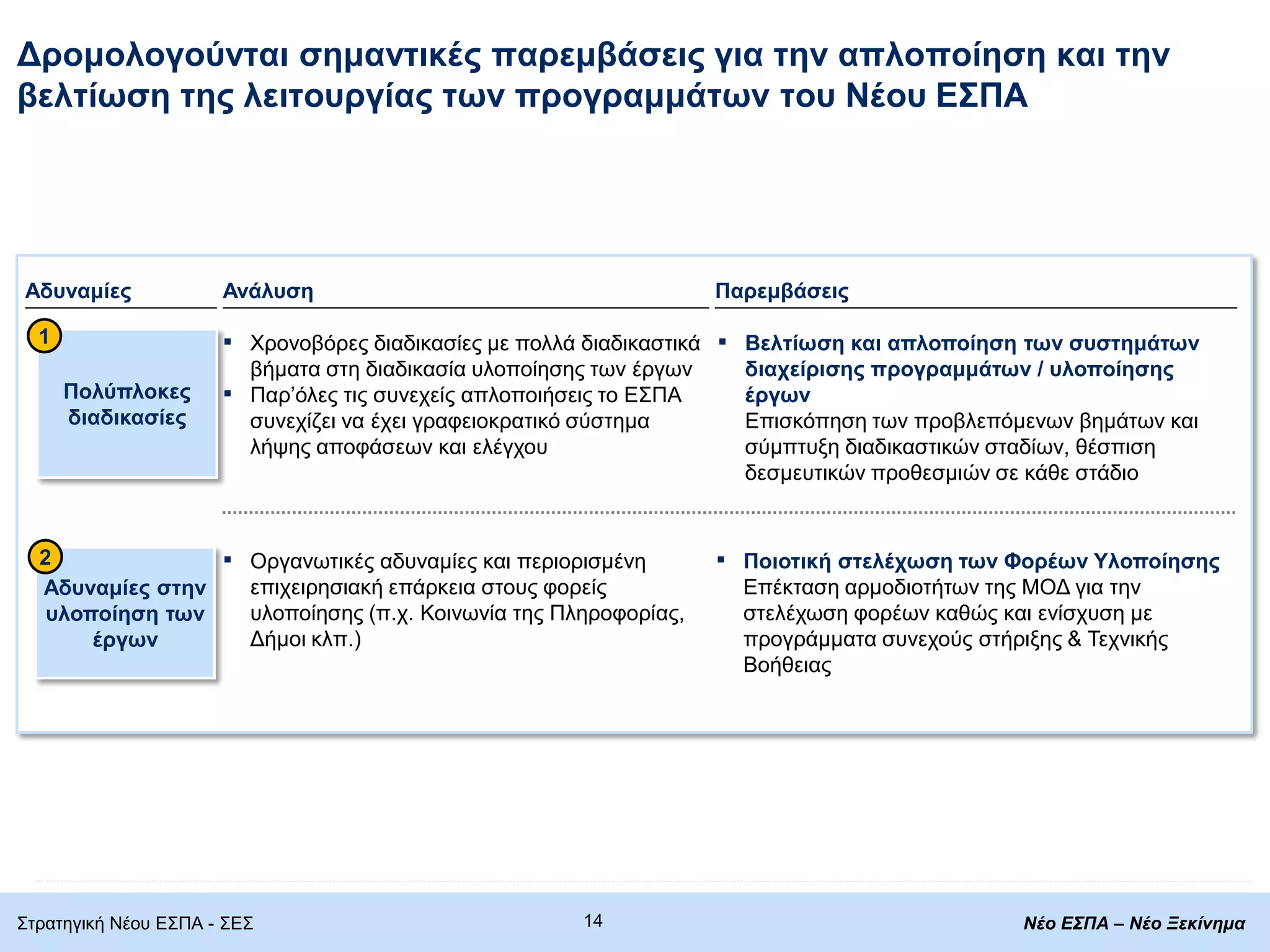 Δρομολογούνται σημαντικές παρεμβάσεις για την απλοποίηση και την βελτίωση της λειτουργίας των προγραμμάτων του Νέου ΕΣΠΑ

| Αδυναμίες | Ανάλυση | Παρεμβάσεις |
|---|---|---|
| 1 Πολύπλοκες διαδικασίες | ▪ Χρονοβόρες διαδικασίες με πολλά διαδικαστικά βήματα στη διαδικασία υλοποίησης των έργων ▪ Παρ'όλες τις συνεχείς απλοποιήσεις το ΕΣΠΑ συνεχίζει να έχει γραφειοκρατικό σύστημα λήψης αποφάσεων και ελέγχου | ▪ Βελτίωση και απλοποίηση των συστημάτων διαχείρισης προγραμμάτων / υλοποίησης έργων Επισκόπηση των προβλεπόμενων βημάτων και σύμπτυξη διαδικαστικών σταδίων, θέσπιση δεσμευτικών προθεσμιών σε κάθε στάδιο |
| 2 Αδυναμίες στην υλοποίηση των έργων | ▪ Οργανωτικές αδυναμίες και περιορισμένη επιχειρησιακή επάρκεια στους φορείς υλοποίησης (π.χ. Κοινωνία της Πληροφορίας, Δήμοι κλπ.) | ▪ Ποιοτική στελέχωση των Φορέων Υλοποίησης Επέκταση αρμοδιοτήτων της ΜΟΔ για την στελέχωση φορέων καθώς και ενίσχυση με προγράμματα συνεχούς στήριξης & Τεχνικής Βοήθειας |

Στρατηγική Νέου ΕΣΠΑ - ΣΕΣ 14 Νέο ΕΣΠΑ – Νέο Ξεκίνημα